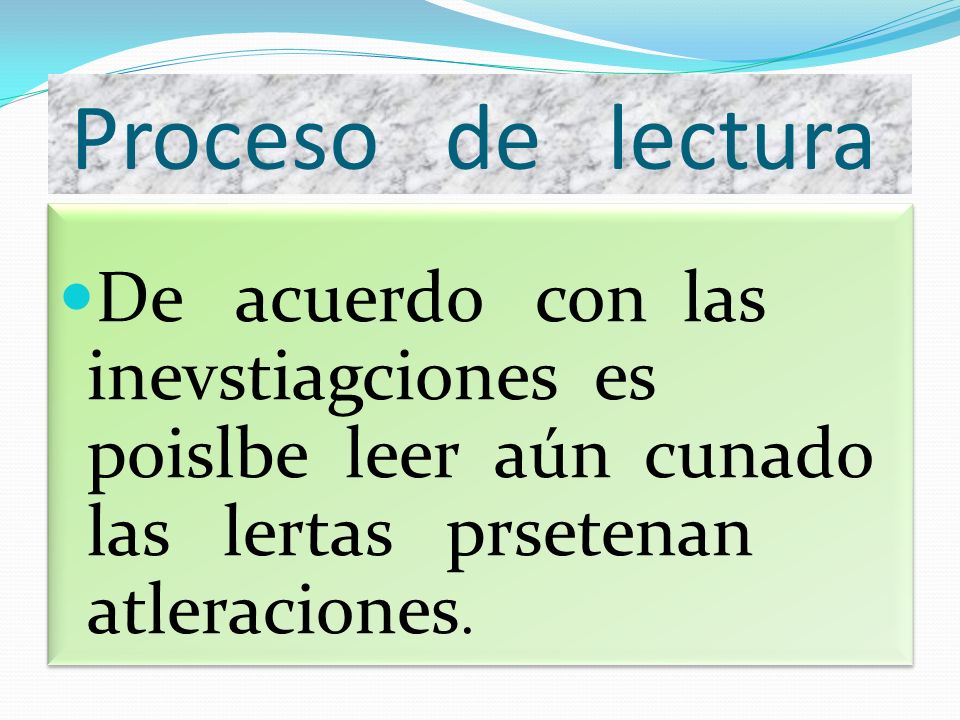 Proceso de lectura

De acuerdo con las inevstiagciones es poislbe leer aún cunado las lertas prsetenan atleraciones.